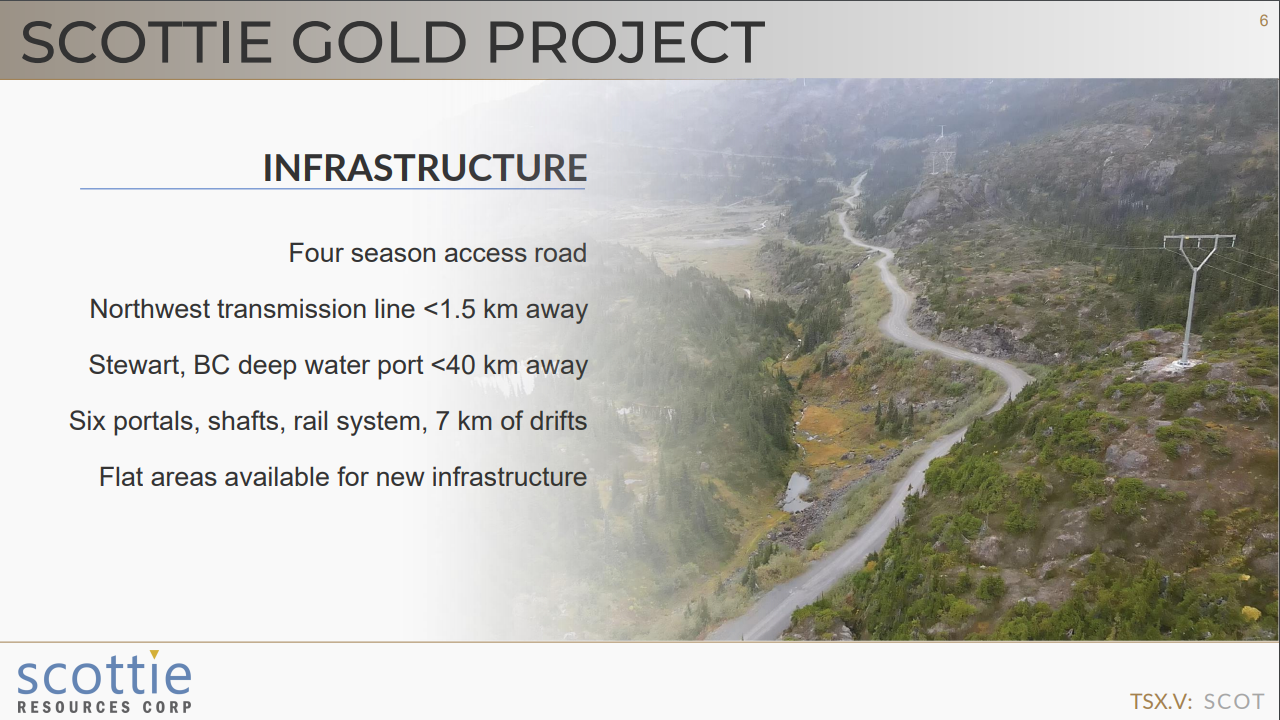 SCOTTIE GOLD PROJECT

6

INFRASTRUCTURE

Four season access road

Northwest transmission line <1.5 km away

Stewart, BC deep water port <40 km away

Six portals, shafts, rail system, 7 km of drifts

Flat areas available for new infrastructure

scottie
RESOURCES CORP

TSX.V: SCOT